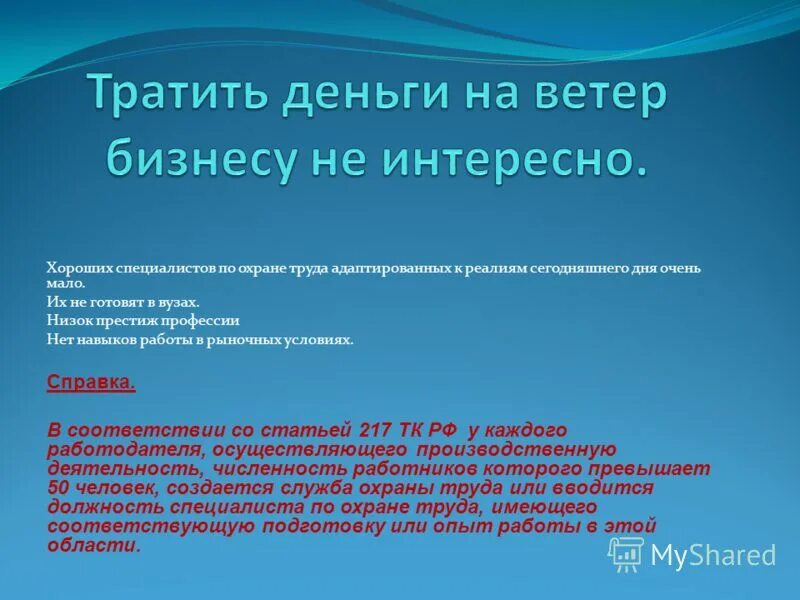 Тратить деньги на ветер бизнесу не интересно.

Хороших специалистов по охране труда адаптированных к реалиям сегодняшнего дня очень мало.
Их не готовят в вузах.
Низок престиж профессии
Нет навыков работы в рыночных условиях.

Справка.

В соответствии со статьей 217 ТК РФ у каждого работодателя, осуществляющего производственную деятельность, численность работников которого превышает 50 человек, создается служба охраны труда или вводится должность специалиста по охране труда, имеющего соответствующую подготовку или опыт работы в этой области.

MyShared